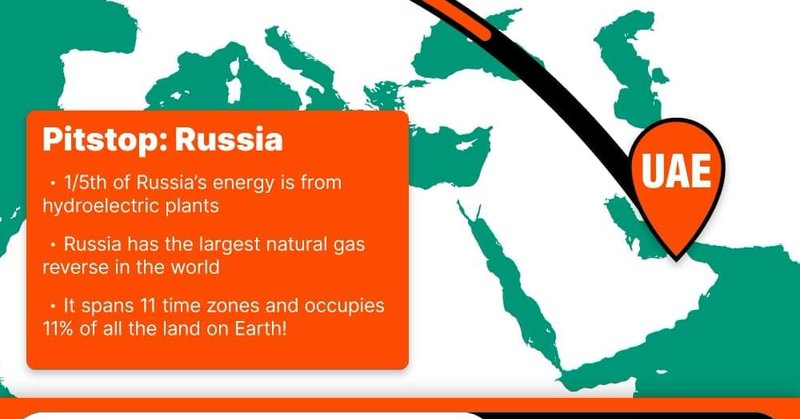 Pitstop: Russia

• 1/5th of Russia's energy is from hydroelectric plants

• Russia has the largest natural gas reverse in the world

• It spans 11 time zones and occupies 11% of all the land on Earth!

UAE